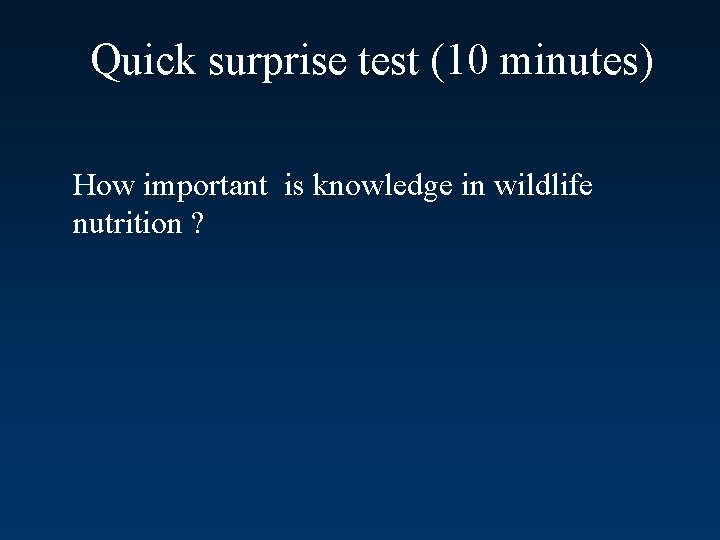 Quick surprise test (10 minutes)

How important is knowledge in wildlife nutrition ?